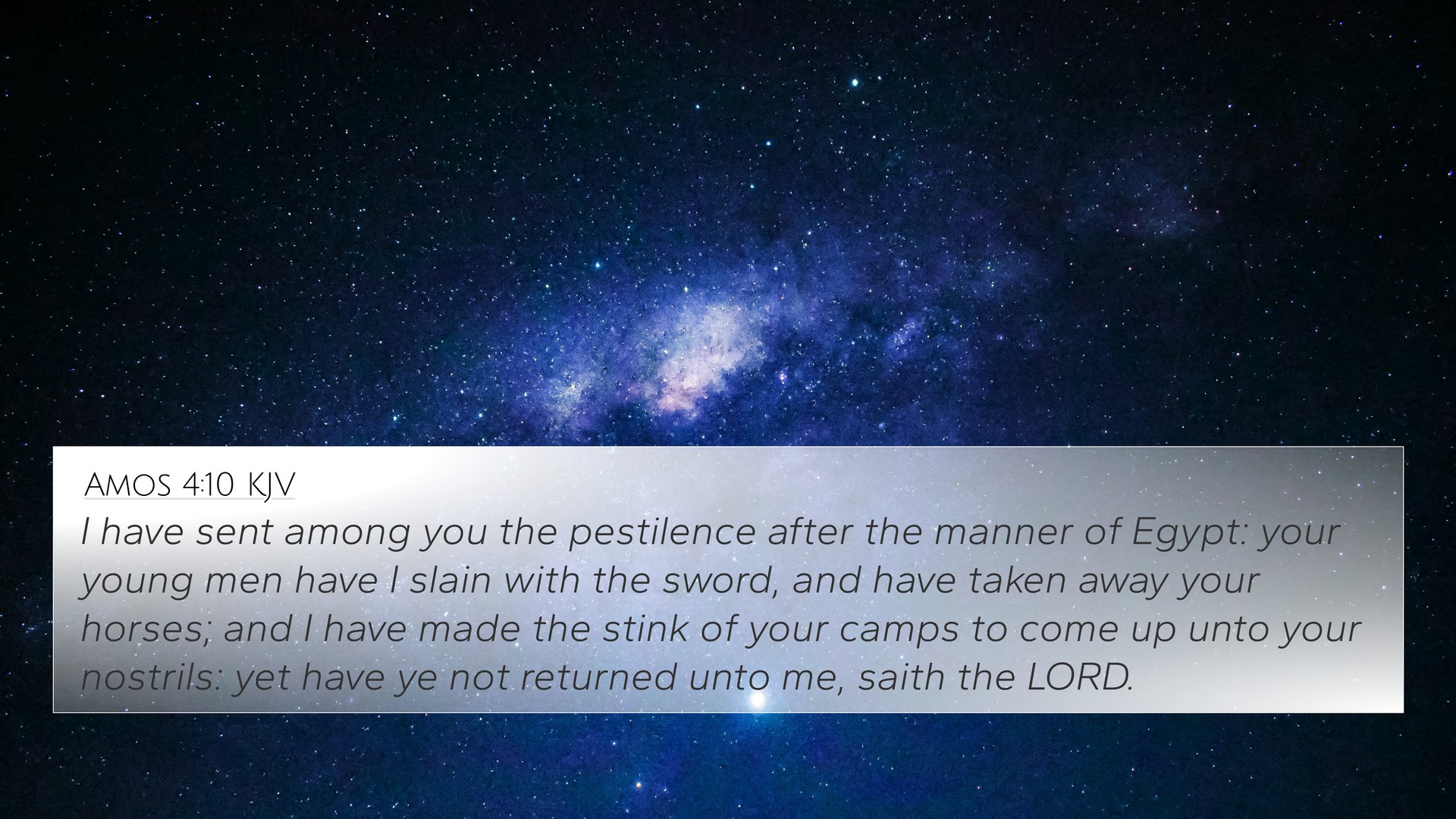 Amos 4:10 KJV

I have sent among you the pestilence after the manner of Egypt: your young men have I slain with the sword, and have taken away your horses; and I have made the stink of your camps to come up unto your nostrils: yet have ye not returned unto me, saith the LORD.